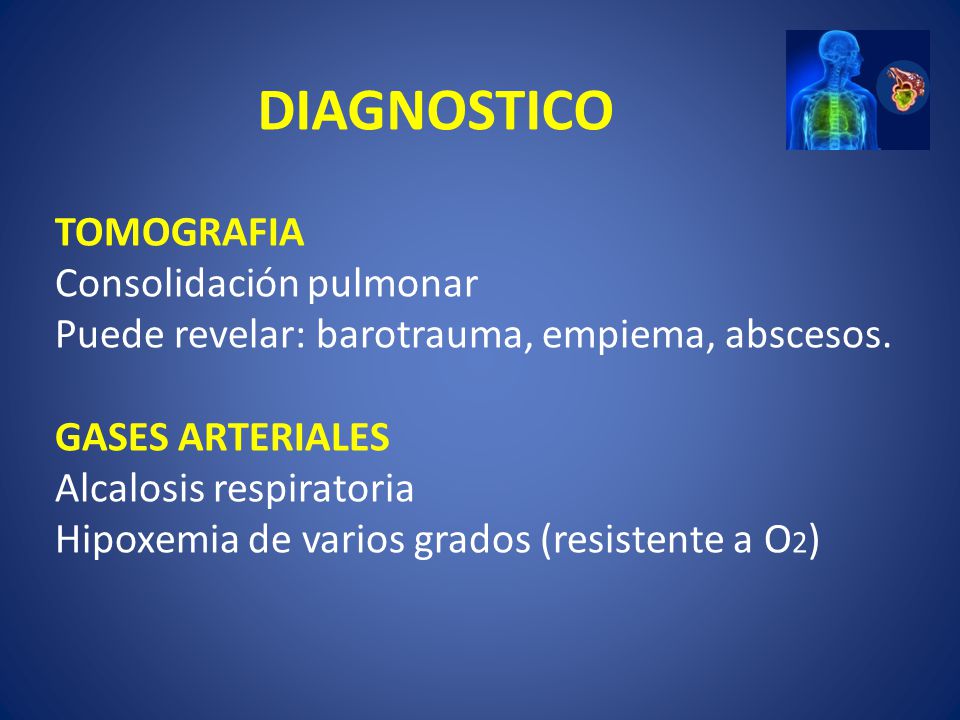 DIAGNOSTICO

TOMOGRAFIA
Consolidación pulmonar
Puede revelar: barotrauma, empiema, abscesos.

GASES ARTERIALES
Alcalosis respiratoria
Hipoxemia de varios grados (resistente a $O_2$)